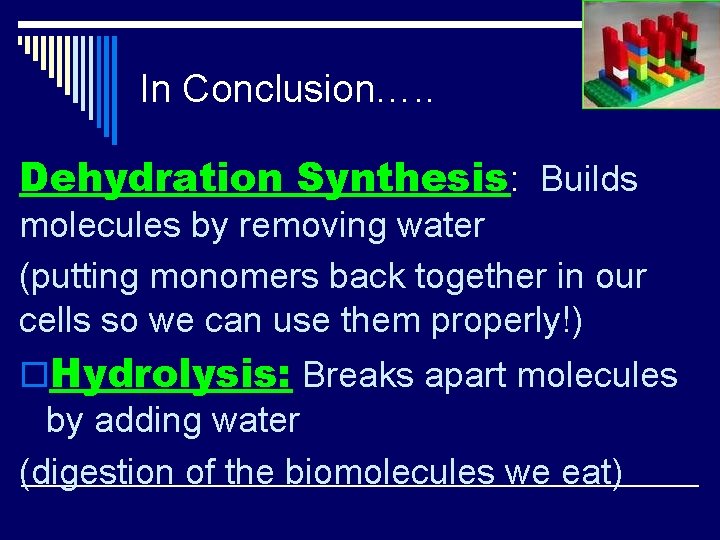 In Conclusion…..

Dehydration Synthesis: Builds molecules by removing water

(putting monomers back together in our cells so we can use them properly!)

Hydrolysis: Breaks apart molecules by adding water

(digestion of the biomolecules we eat)